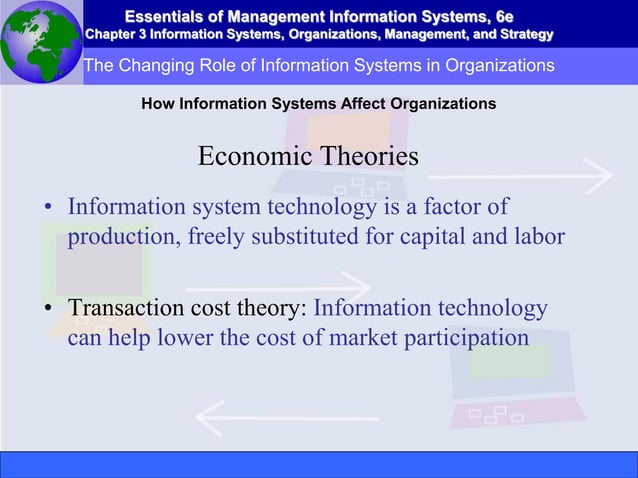 Essentials of Management Information Systems, 6e
Chapter 3 Information Systems, Organizations, Management, and Strategy

The Changing Role of Information Systems in Organizations

How Information Systems Affect Organizations

Economic Theories

• Information system technology is a factor of production, freely substituted for capital and labor

• Transaction cost theory: Information technology can help lower the cost of market participation